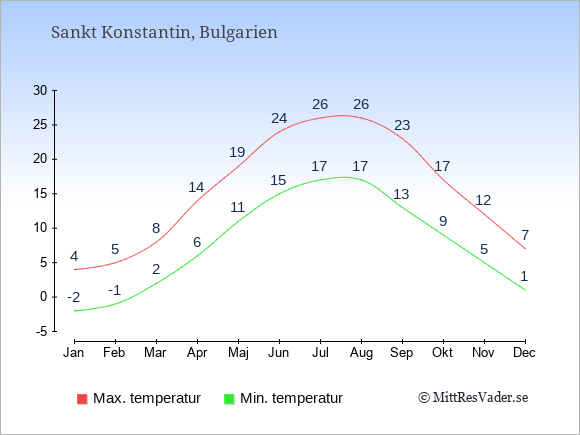 Sankt Konstantin, Bulgarien

30
25
20
15
10
5
0
-5

4 5 8 14 19 24 26 26 23 17 12 7
-2 -1 2 6 11 15 17 17 13 9 5 1

Jan Feb Mar Apr Maj Jun Jul Aug Sep Okt Nov Dec

Max. temperatur
Min. temperatur
© MittResVader.se